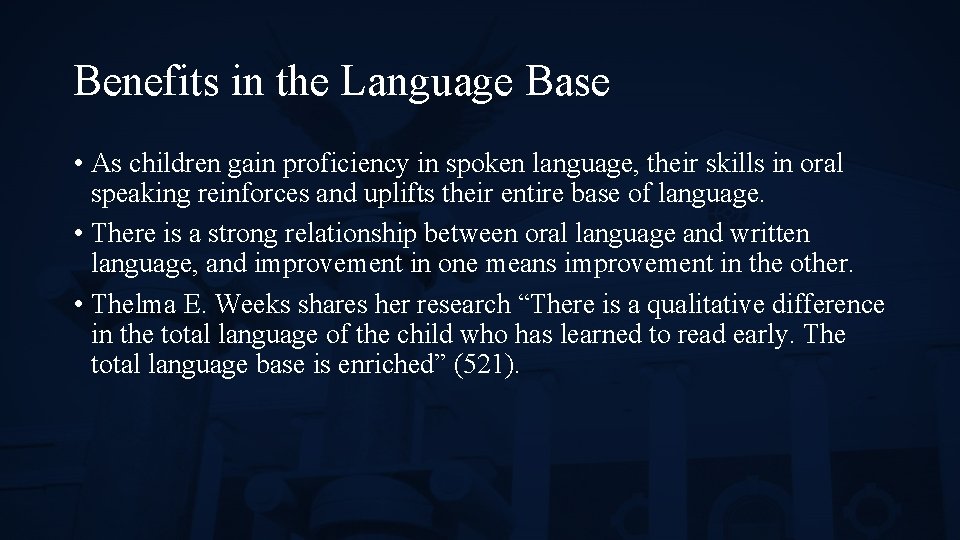 Benefits in the Language Base

• As children gain proficiency in spoken language, their skills in oral speaking reinforces and uplifts their entire base of language.

• There is a strong relationship between oral language and written language, and improvement in one means improvement in the other.

• Thelma E. Weeks shares her research “There is a qualitative difference in the total language of the child who has learned to read early. The total language base is enriched” (521).